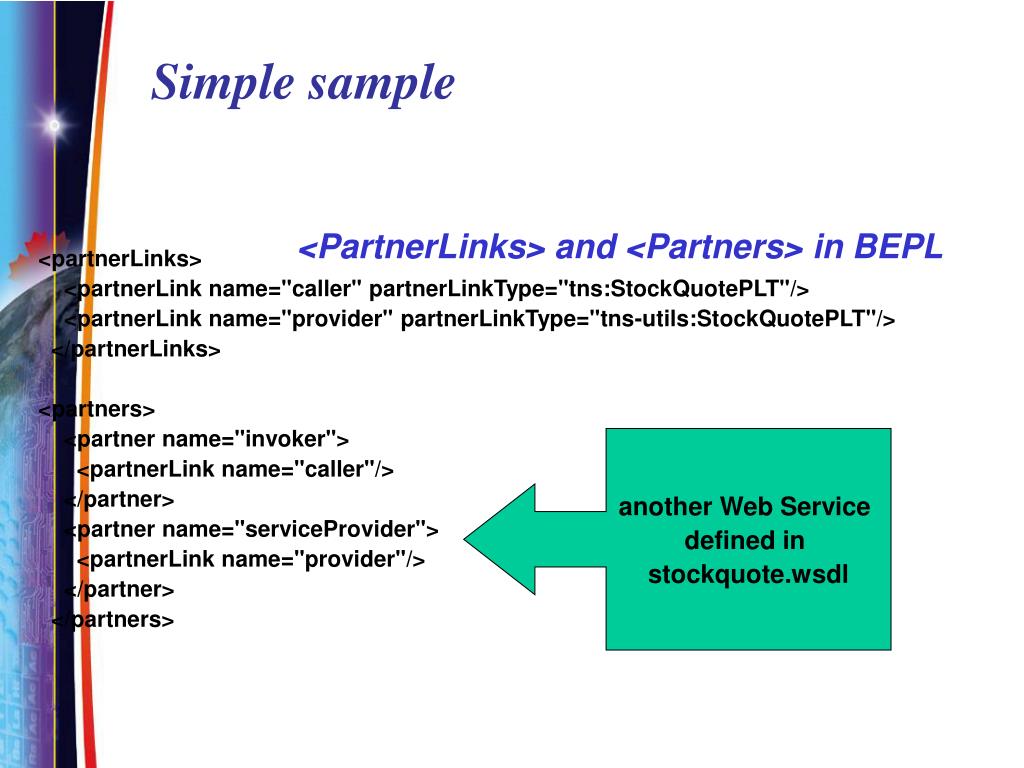 Simple sample

<PartnerLinks> and <Partners> in BEPL

<partnerLinks>
<partnerLink name="caller" partnerLinkType="tns:StockQuotePLT"/>
<partnerLink name="provider" partnerLinkType="tns-utils:StockQuotePLT"/>
</partnerLinks>

<partners>
<partner name="invoker">
<partnerLink name="caller"/>
</partner>
<partner name="serviceProvider">
<partnerLink name="provider"/>
</partner>
</partners>

another Web Service defined in stockquote.wsdl